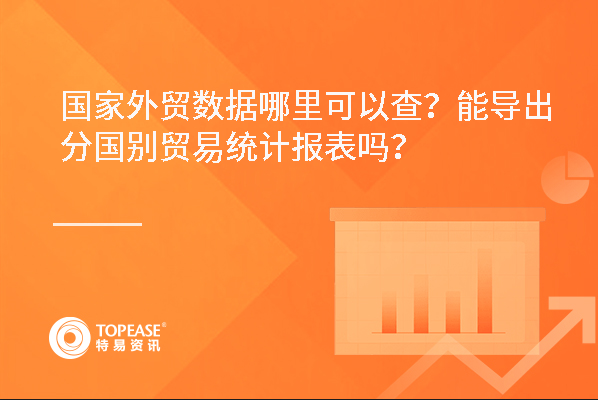 国家外贸数据哪里可以查？能导出分国别贸易统计报表吗？

TOPEASE®
特易资讯